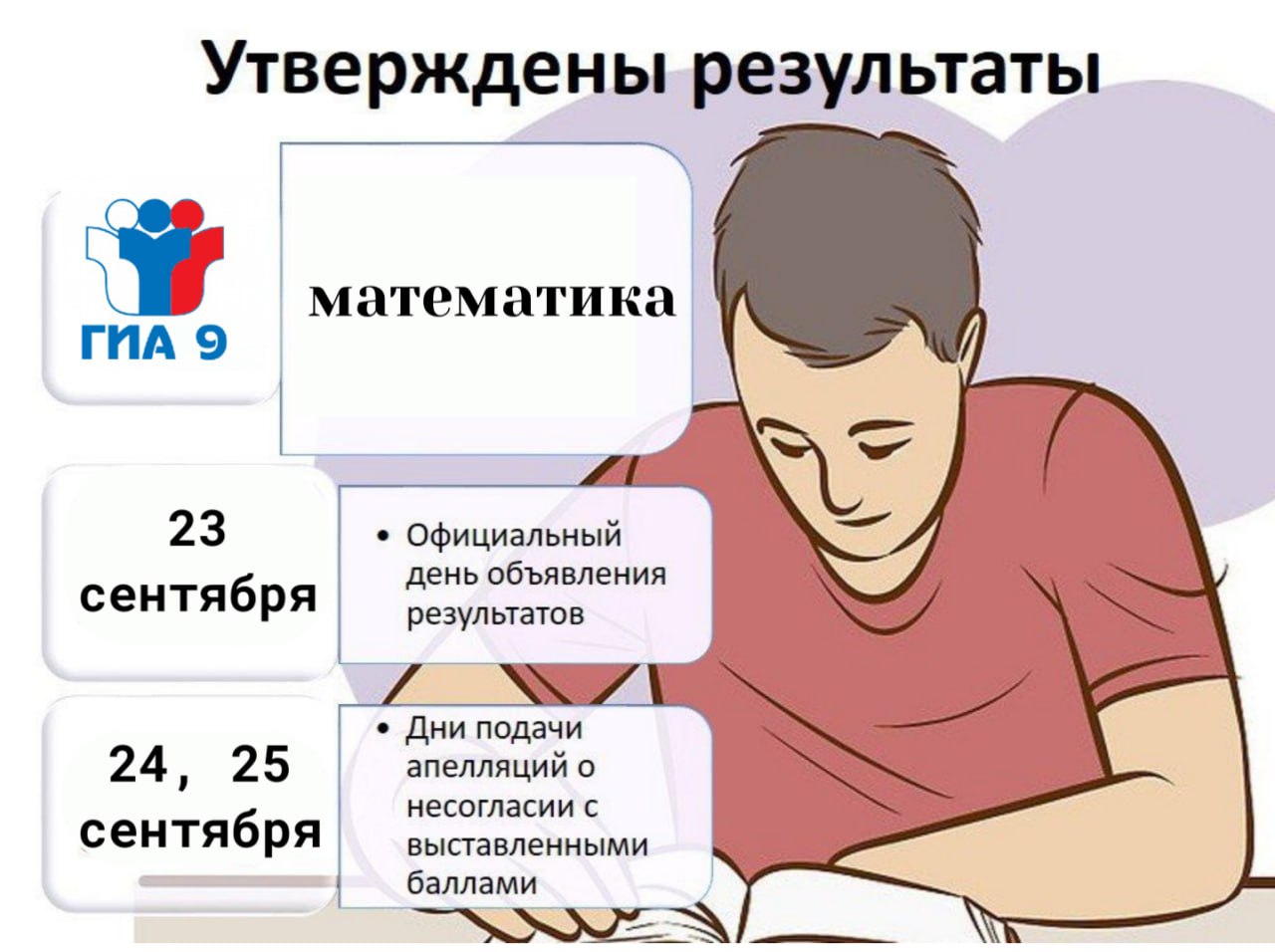 Утверждены результаты

ГИА 9

математика

23 сентября

• Официальный день объявления результатов

24, 25 сентября

• Дни подачи апелляций о несогласии с выставленными баллами